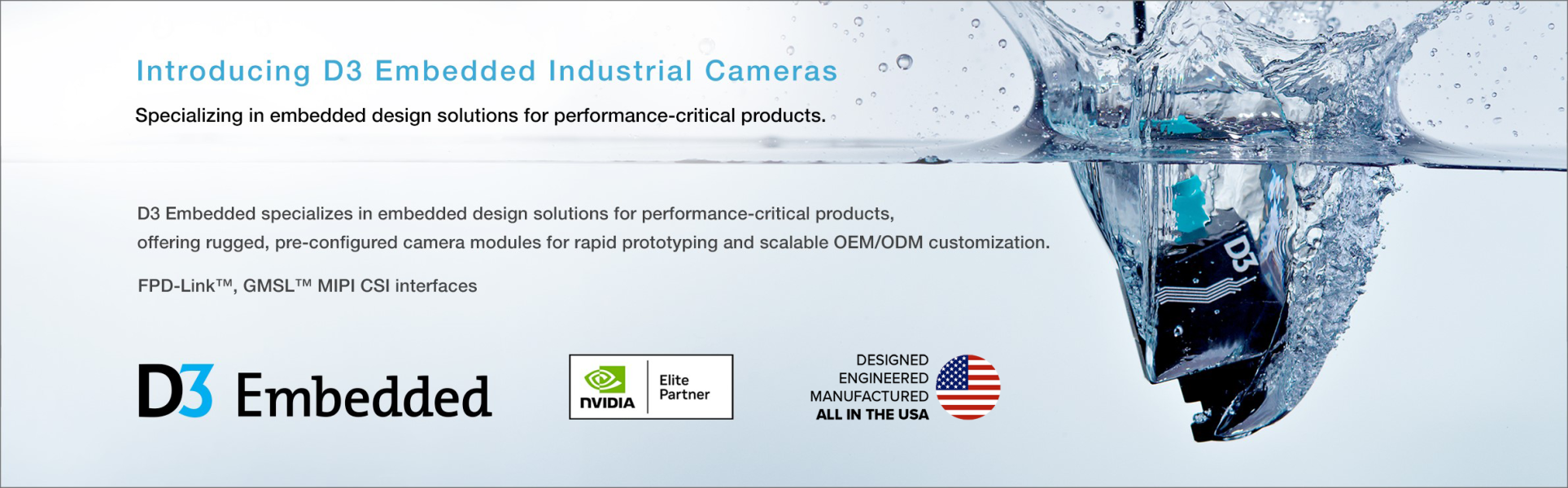 Introducing D3 Embedded Industrial Cameras

Specializing in embedded design solutions for performance-critical products.

D3 Embedded specializes in embedded design solutions for performance-critical products, offering rugged, pre-configured camera modules for rapid prototyping and scalable OEM/ODM customization.

FPD-Link™, GMSL™ MIPI CSI interfaces

D3 Embedded

NVIDIA Elite Partner

DESIGNED
ENGINEERED
MANUFACTURED
ALL IN THE USA

D3